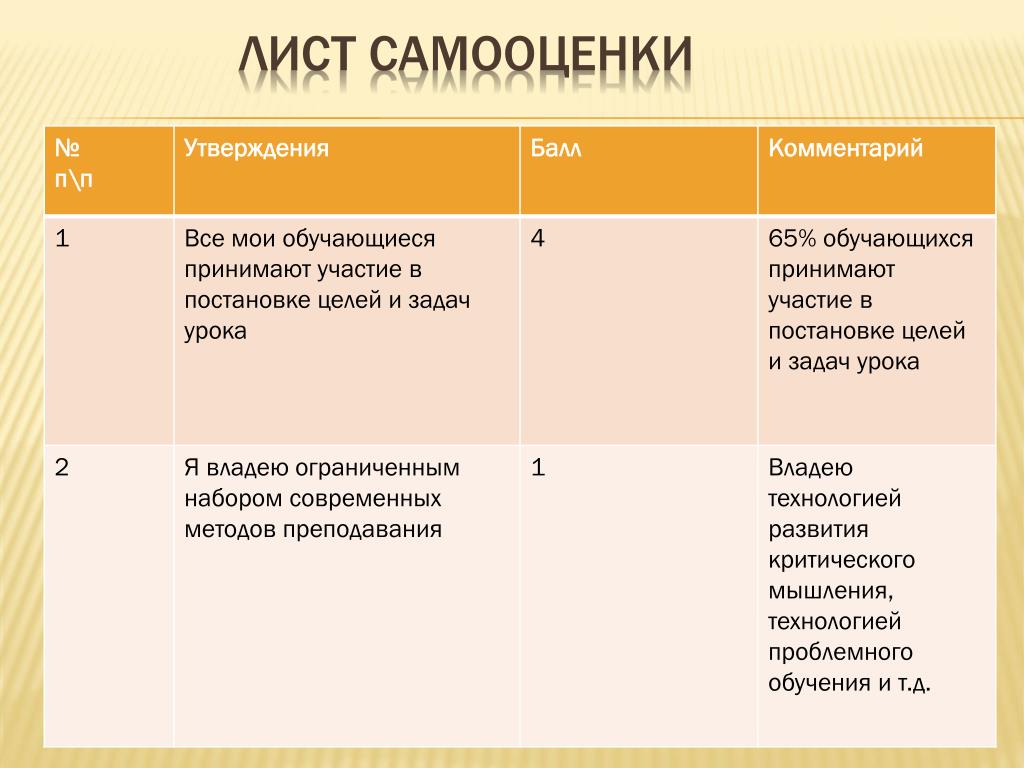 ЛИСТ САМООЦЕНКИ

| № п\п | Утверждения | Балл | Комментарий |
|---|---|---|---|
| 1 | Все мои обучающиеся принимают участие в постановке целей и задач урока | 4 | 65% обучающихся принимают участие в постановке целей и задач урока |
| 2 | Я владею ограниченным набором современных методов преподавания | 1 | Владею технологией развития критического мышления, технологией проблемного обучения и т.д. |